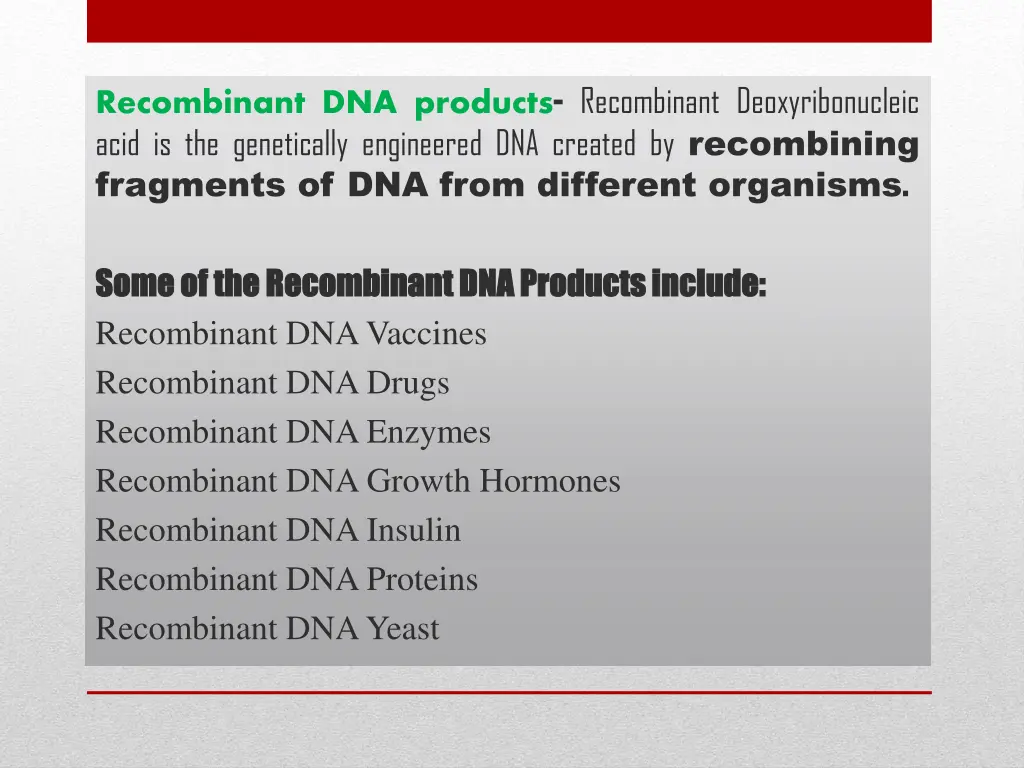 Recombinant DNA products- Recombinant Deoxyribonucleic acid is the genetically engineered DNA created by recombining fragments of DNA from different organisms.

Some of the Recombinant DNA Products include:
Recombinant DNA Vaccines
Recombinant DNA Drugs
Recombinant DNA Enzymes
Recombinant DNA Growth Hormones
Recombinant DNA Insulin
Recombinant DNA Proteins
Recombinant DNA Yeast